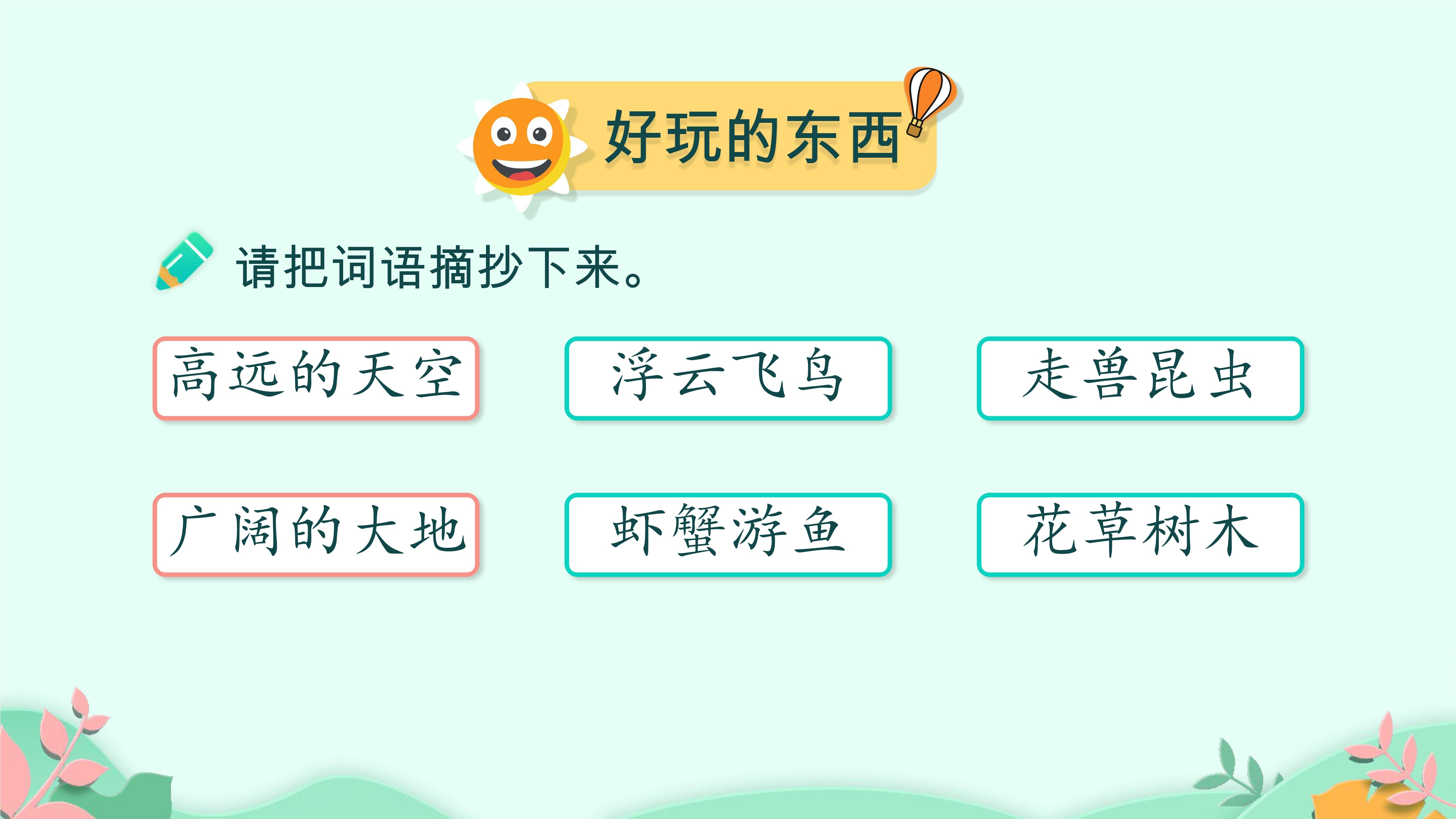 好玩的东西

请把词语摘抄下来。

高远的天空

浮云飞鸟

走兽昆虫

广阔的大地

虾蟹游鱼

花草树木